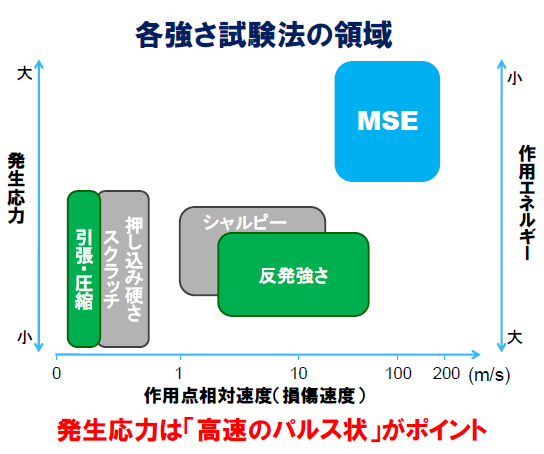 各強さ試験法の領域

大

発生応力

小

小

作用エネルギー

大

MSE

引張・圧縮

押し込み硬さ
スクラッチ

シャルピー

反発強さ

0 1 10 100 200 (m/s)

作用点相対速度（損傷速度）

発生応力は「高速のパルス状」がポイント